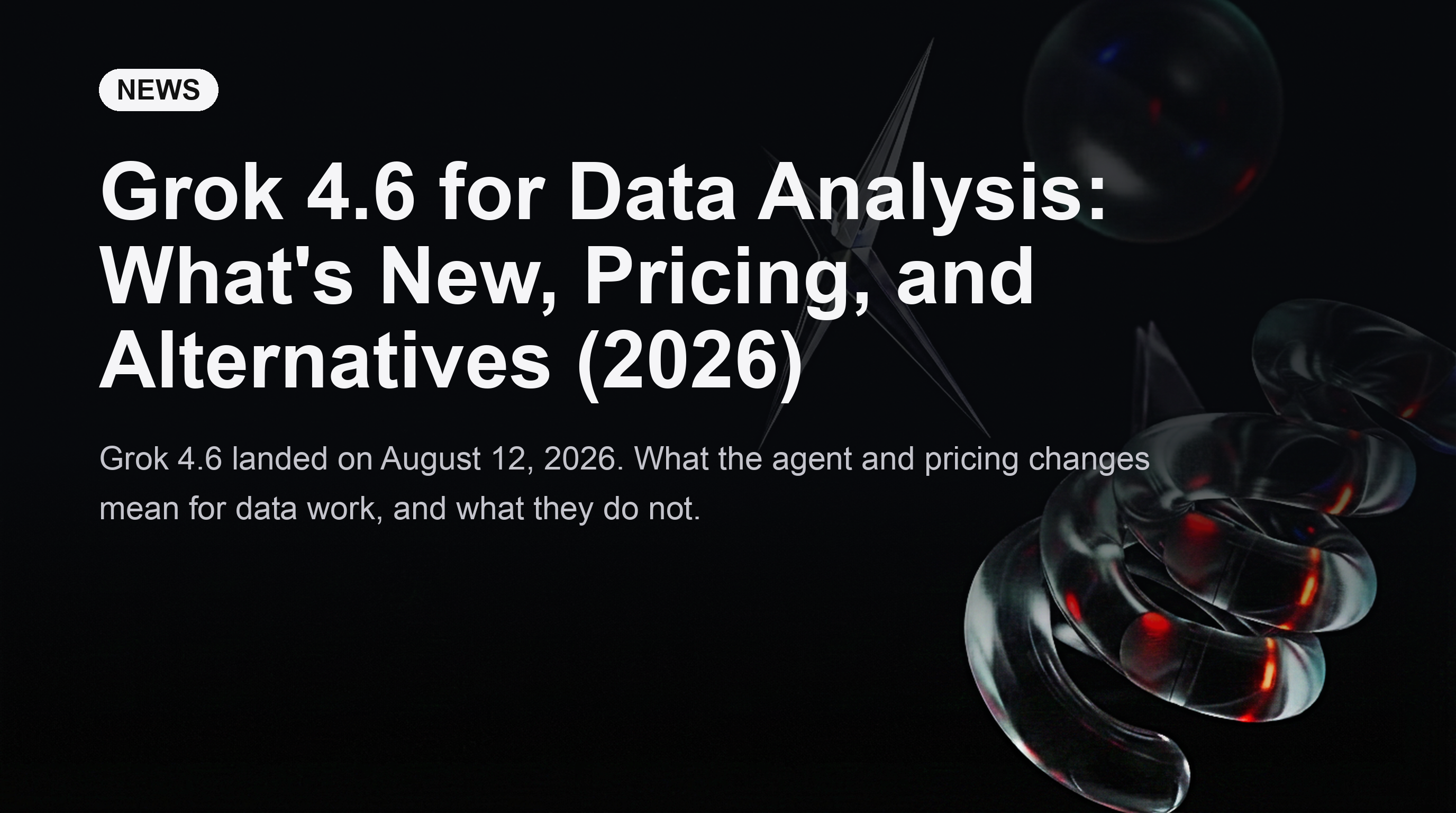 NEWS

Grok 4.6 for Data Analysis: What's New, Pricing, and Alternatives (2026)

Grok 4.6 landed on August 12, 2026. What the agent and pricing changes mean for data work, and what they do not.